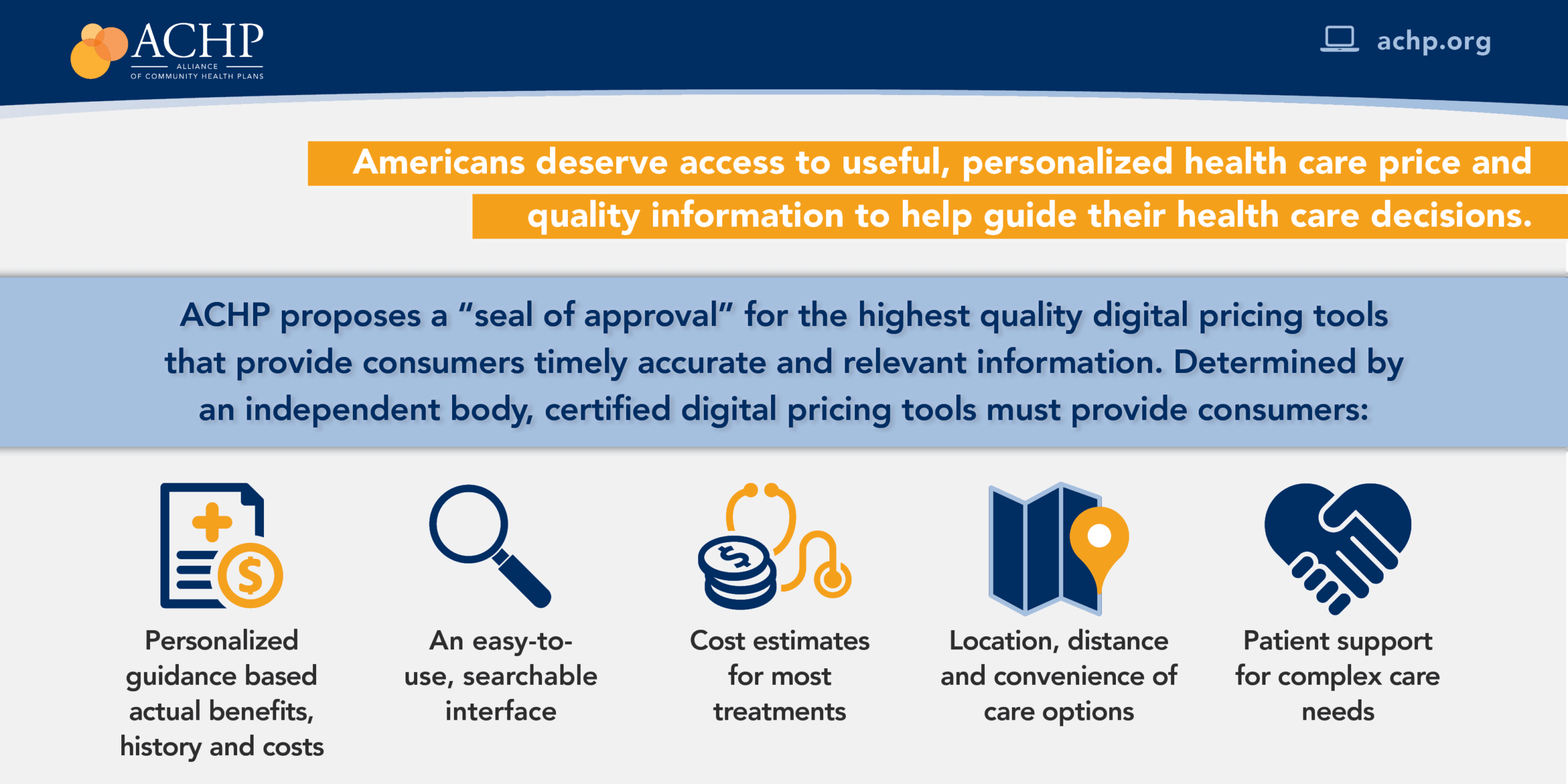 ACHP
ALLIANCE OF COMMUNITY HEALTH PLANS

achp.org

Americans deserve access to useful, personalized health care price and quality information to help guide their health care decisions.

ACHP proposes a "seal of approval" for the highest quality digital pricing tools that provide consumers timely accurate and relevant information. Determined by an independent body, certified digital pricing tools must provide consumers:

Personalized guidance based actual benefits, history and costs

An easy-to-use, searchable interface

Cost estimates for most treatments

Location, distance and convenience of care options

Patient support for complex care needs